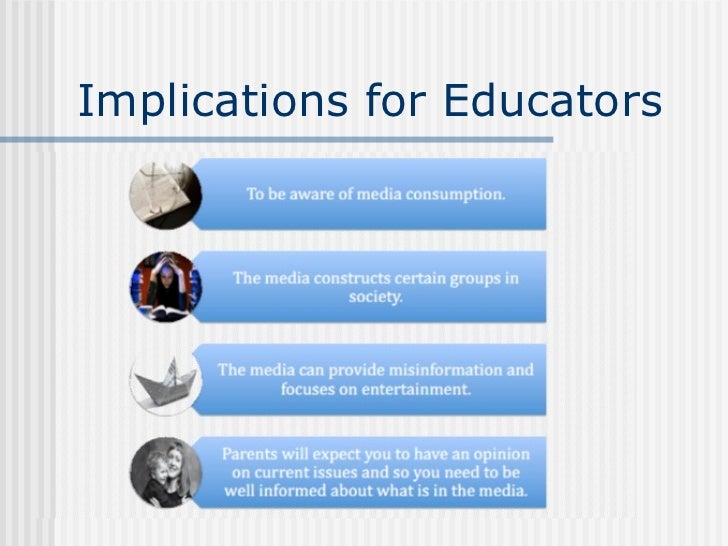 Implications for Educators

To be aware of media consumption.

The media constructs certain groups in society.

The media can provide misinformation and focuses on entertainment.

Parents will expect you to have an opinion on current issues and so you need to be well informed about what is in the media.